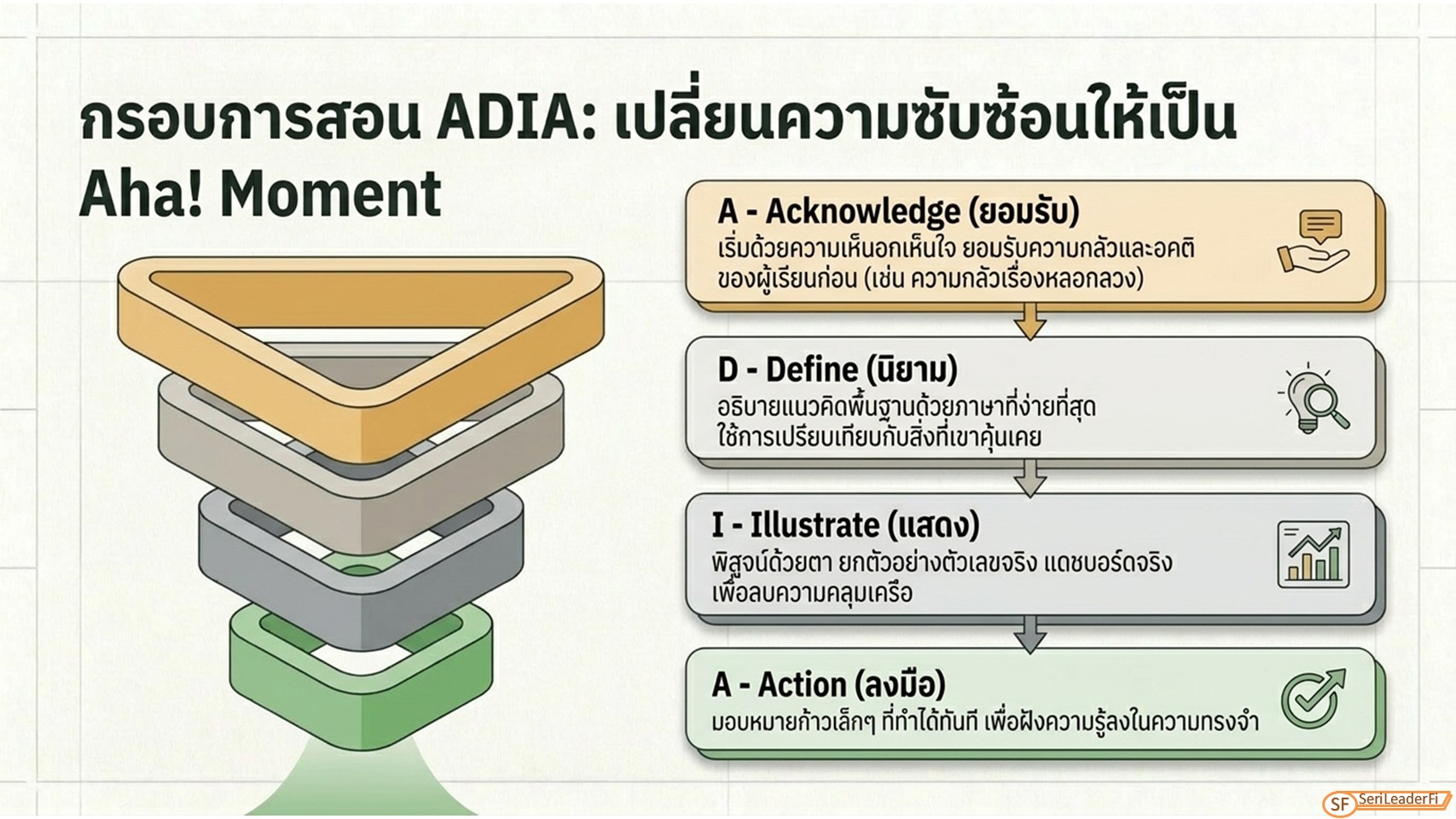 กรอบการสอน ADIA: เปลี่ยนความซับซ้อนให้เป็น Aha! Moment

A - Acknowledge (ยอมรับ)
เริ่มด้วยความเห็นอกเห็นใจ ยอมรับความกลัวและอคติของผู้เรียนก่อน (เช่น ความกลัวเรื่องหลอกลวง)

D - Define (นิยาม)
อธิบายแนวคิดพื้นฐานด้วยภาษาที่ง่ายที่สุด ใช้การเปรียบเทียบกับสิ่งที่เขาคุ้นเคย

I - Illustrate (แสดง)
พิสูจน์ด้วยตา ยกตัวอย่างตัวเลขจริง แดชบอร์ดจริง เพื่อลบความคลุมเครือ

A - Action (ลงมือ)
มอบหมายก้าวเล็กๆ ที่ทำได้ทันที เพื่อฝังความรู้ลงในความทรงจำ

SF SeriLeaderFi